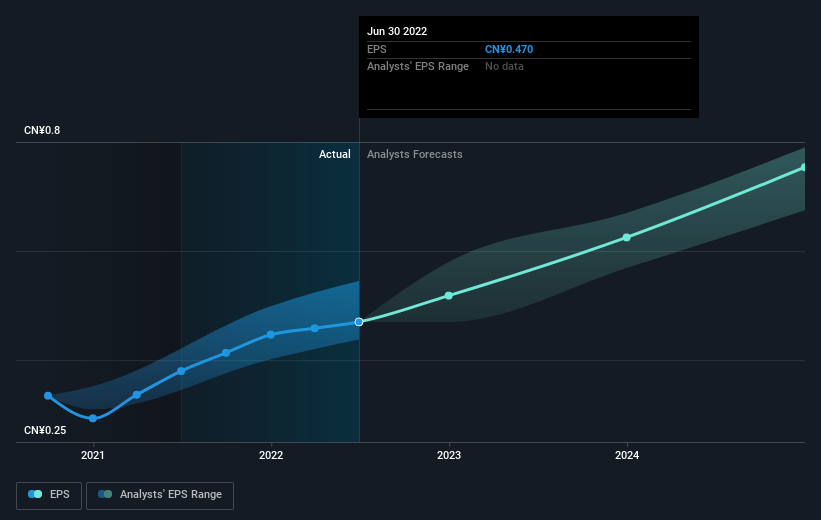 Jun 30 2022
EPS CN¥0.470
Analysts' EPS Range No data

CN¥0.8

Actual Analysts Forecasts

CN¥0.25

2021
2022
2023
2024

EPS
Analysts' EPS Range